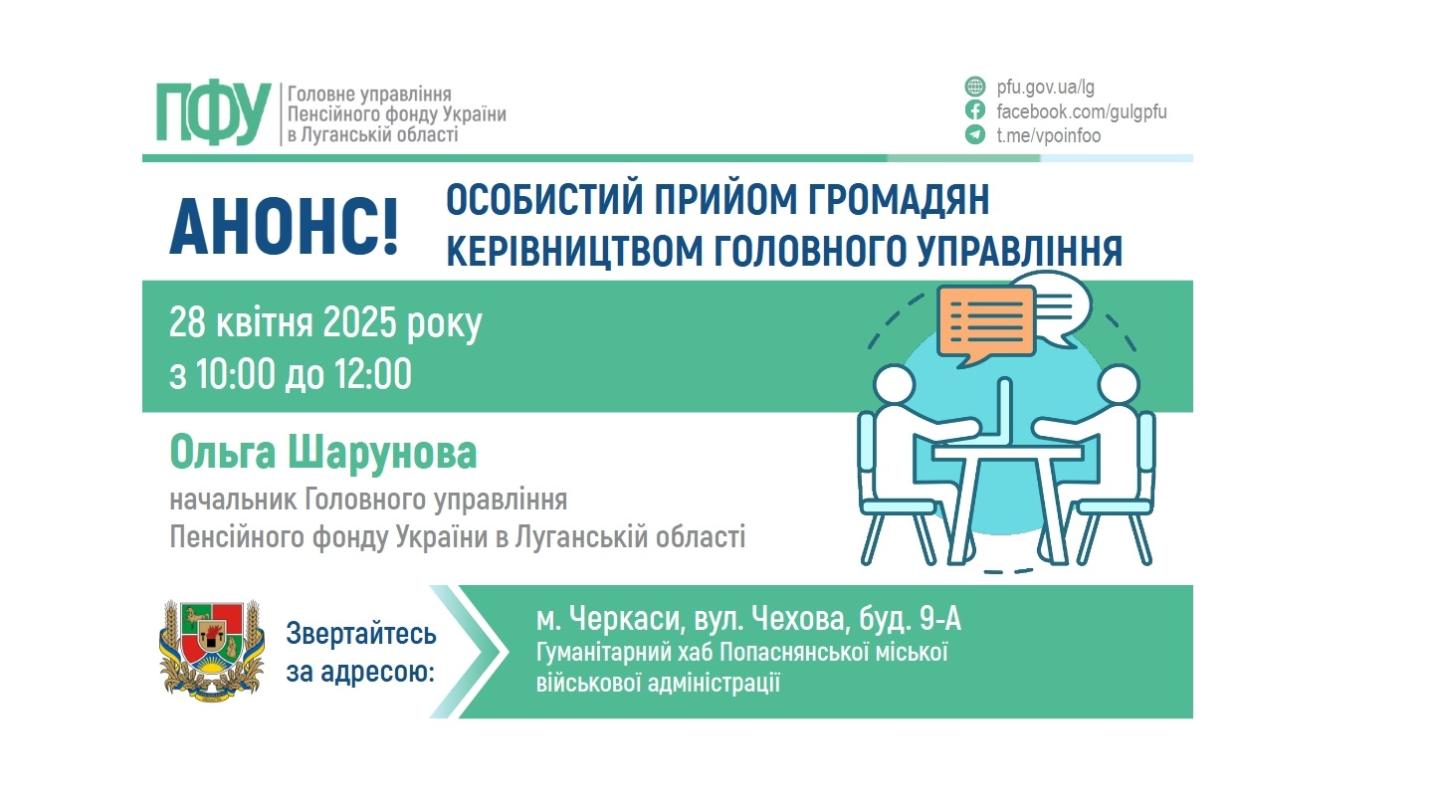 ПФУ Головне управління Пенсійного фонду України в Луганській області

pfu.gov.ua/lg
facebook.com/gulgpfu
t.me/vpoinfoo

АНОНС!

ОСОБИСТИЙ ПРИЙОМ ГРОМАДЯН КЕРІВНИЦТВОМ ГОЛОВНОГО УПРАВЛІННЯ

28 квітня 2025 року
з 10:00 до 12:00

Ольга Шарунова
начальник Головного управління Пенсійного фонду України в Луганській області

Звертайтесь за адресою:

м. Черкаси, вул. Чехова, буд. 9-А
Гуманітарний хаб Попаснянської міської військової адміністрації